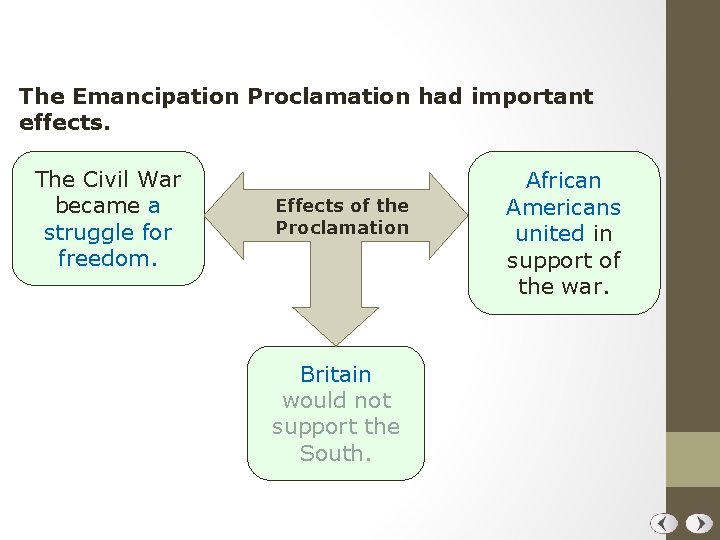 The Emancipation Proclamation had important effects.

The Civil War became a struggle for freedom.

Effects of the Proclamation

African Americans united in support of the war.

Britain would not support the South.